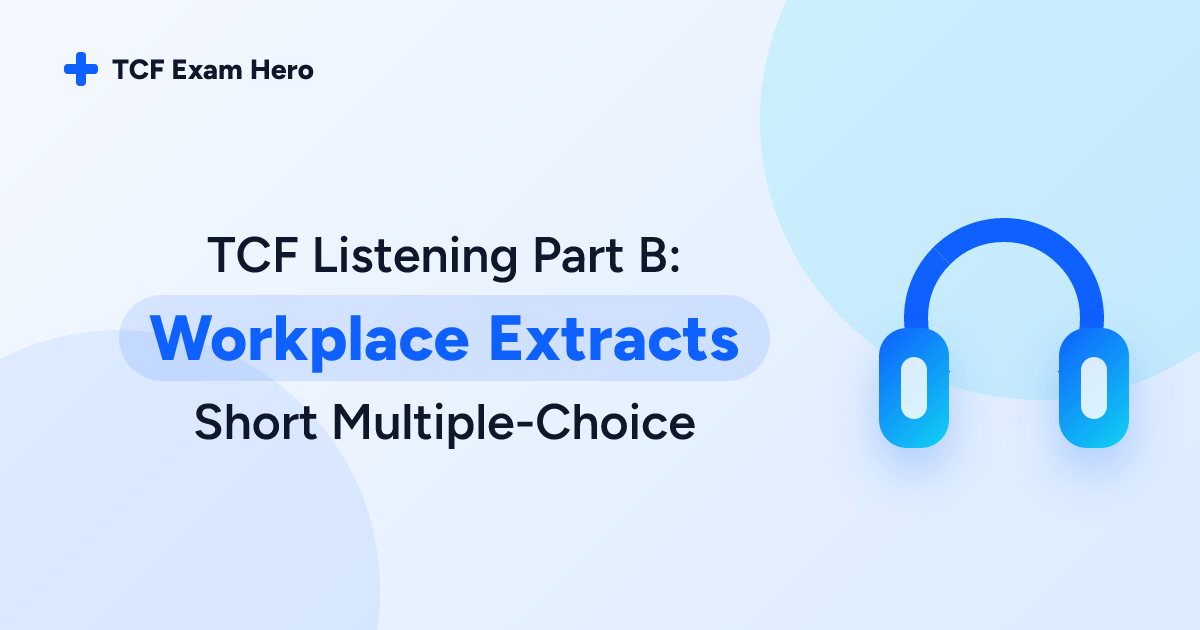 TCF Exam Hero

TCF Listening Part B:
Workplace Extracts
Short Multiple-Choice